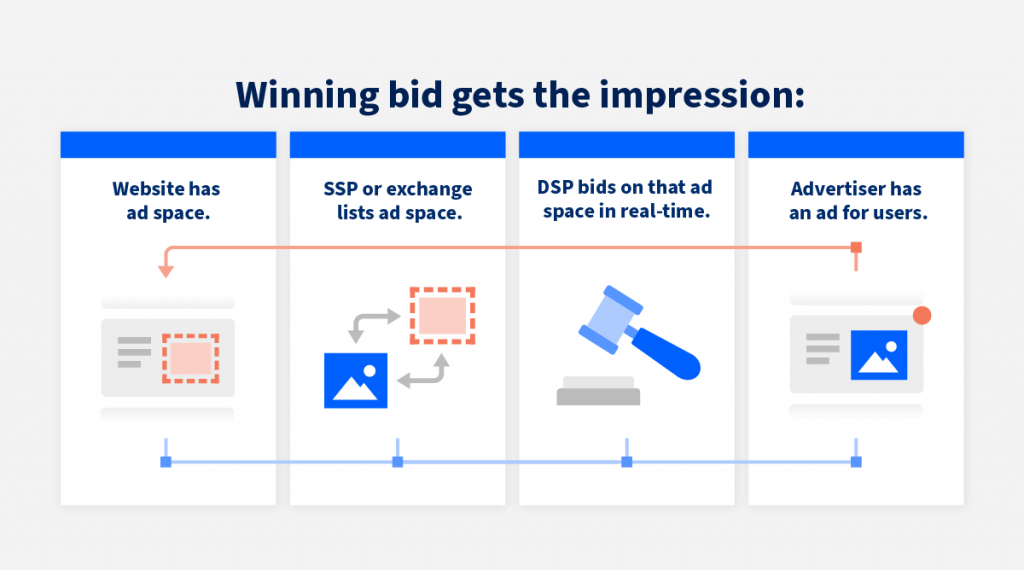 Winning bid gets the impression:

Website has ad space.

SSP or exchange lists ad space.

DSP bids on that ad space in real-time.

Advertiser has an ad for users.